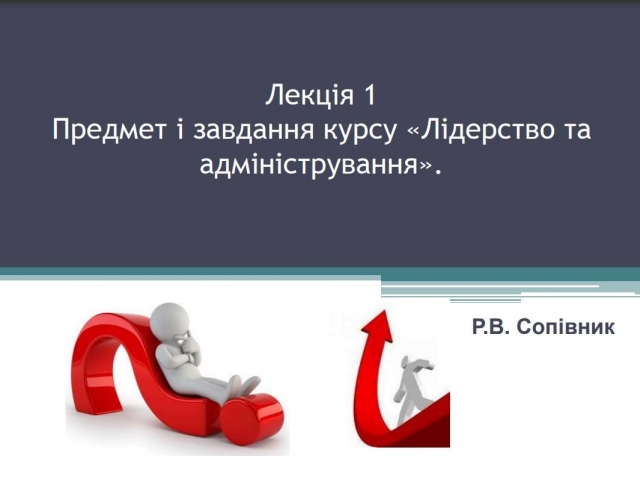 Лекція 1
Предмет і завдання курсу «Лідерство та адміністрування».

Р.В. Сопівник